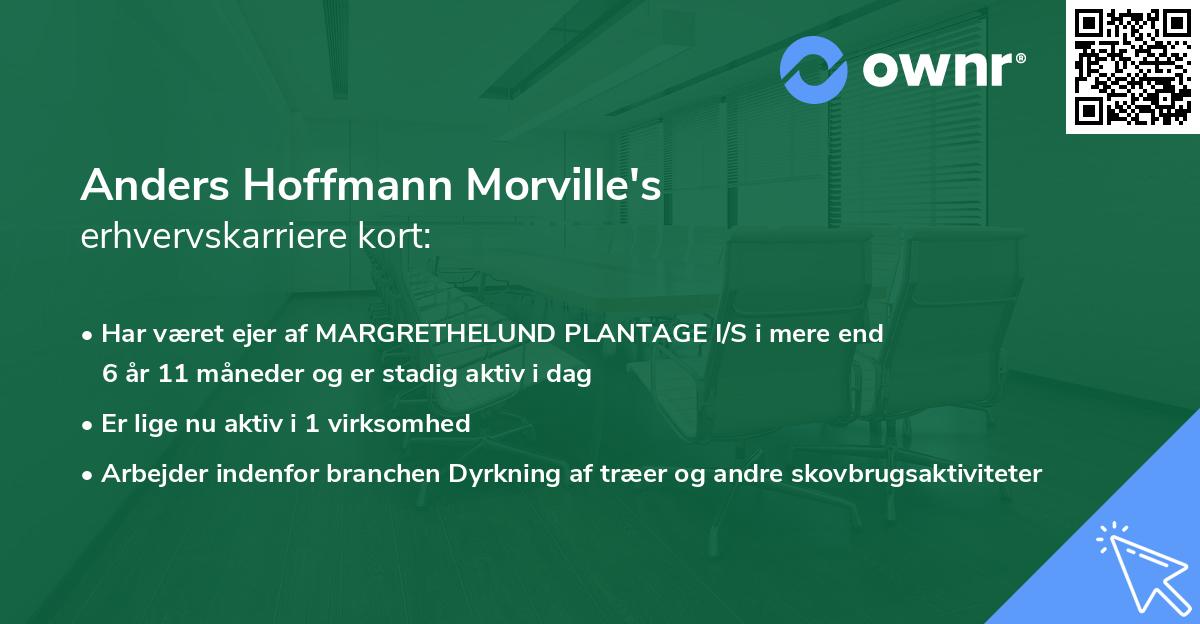 ownr®

Anders Hoffmann Morville's
erhvervskarriere kort:

• Har været ejer af MARGRETHELUND PLANTAGE I/S i mere end 6 år 11 måneder og er stadig aktiv i dag

• Er lige nu aktiv i 1 virksomhed

• Arbejder indenfor branchen Dyrkning af træer og andre skovbrugsaktiviteter